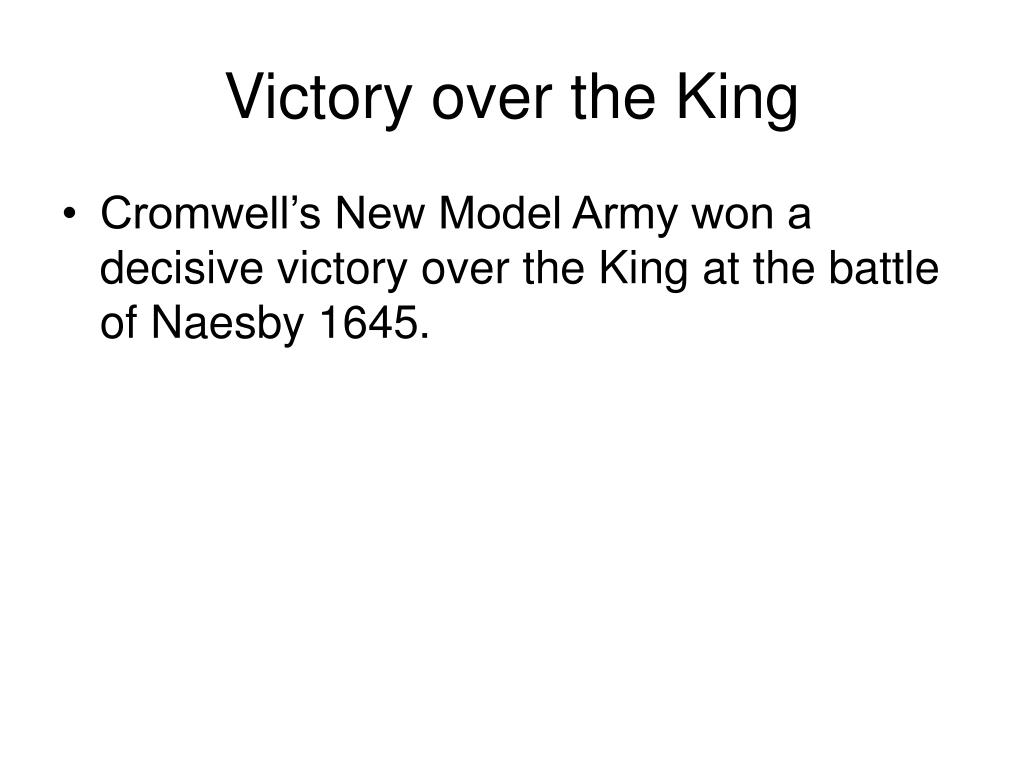 Victory over the King

• Cromwell’s New Model Army won a decisive victory over the King at the battle of Naesby 1645.